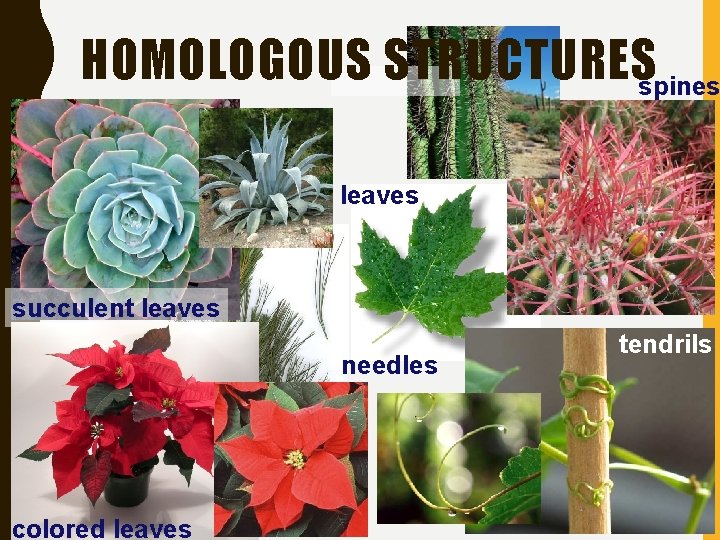 HOMOLOGOUS STRUCTURES

spines

leaves

succulent leaves

needles

tendrils

colored leaves